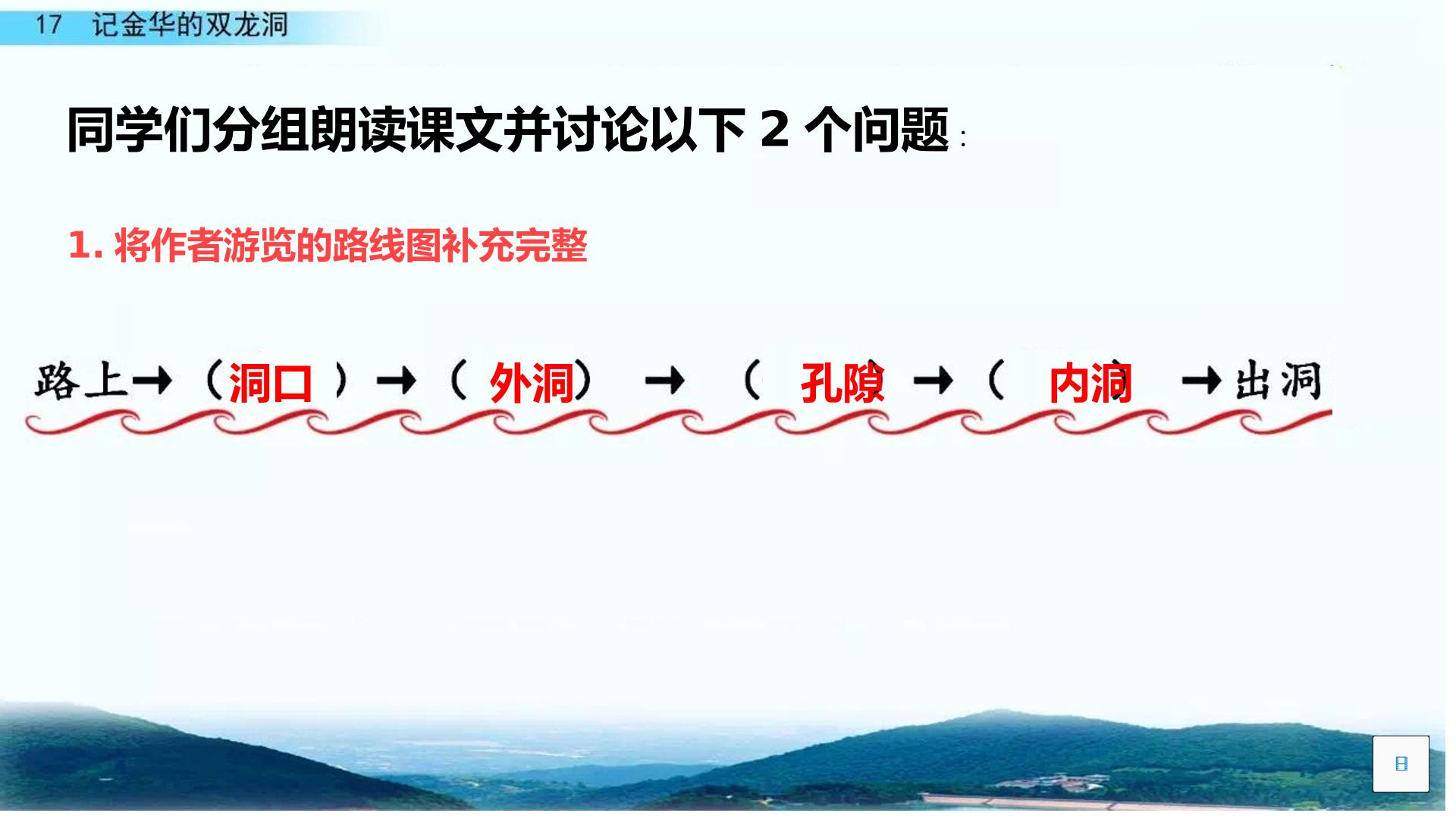 17 记金华的双龙洞

同学们分组朗读课文并讨论以下 2 个问题：

1. 将作者游览的路线图补充完整

路上→（洞口）→（外洞）→（孔隙）→（内洞）→出洞